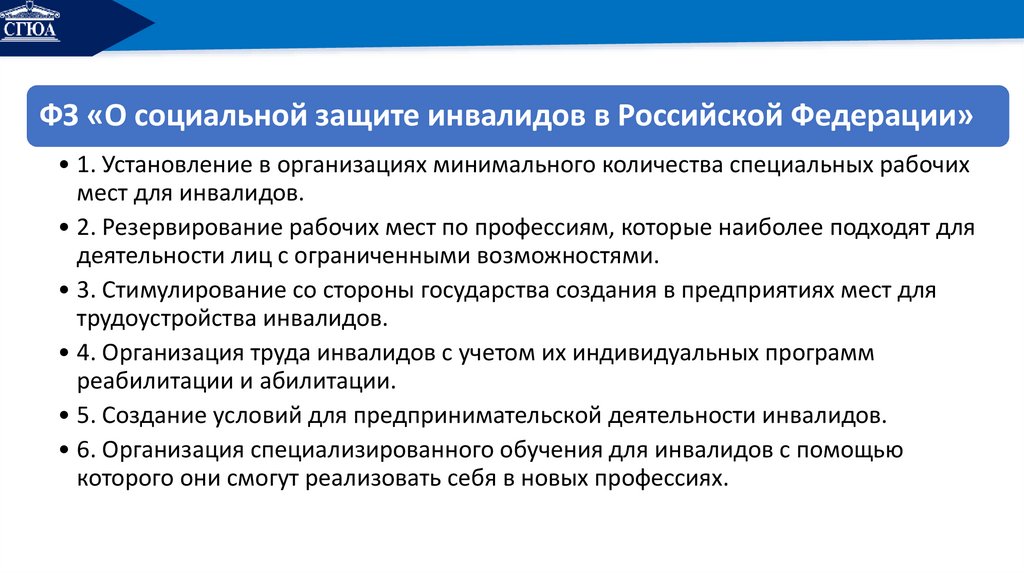 СГЮА

ФЗ «О социальной защите инвалидов в Российской Федерации»

• 1. Установление в организациях минимального количества специальных рабочих мест для инвалидов.
• 2. Резервирование рабочих мест по профессиям, которые наиболее подходят для деятельности лиц с ограниченными возможностями.
• 3. Стимулирование со стороны государства создания в предприятиях мест для трудоустройства инвалидов.
• 4. Организация труда инвалидов с учетом их индивидуальных программ реабилитации и абилитации.
• 5. Создание условий для предпринимательской деятельности инвалидов.
• 6. Организация специализированного обучения для инвалидов с помощью которого они смогут реализовать себя в новых профессиях.